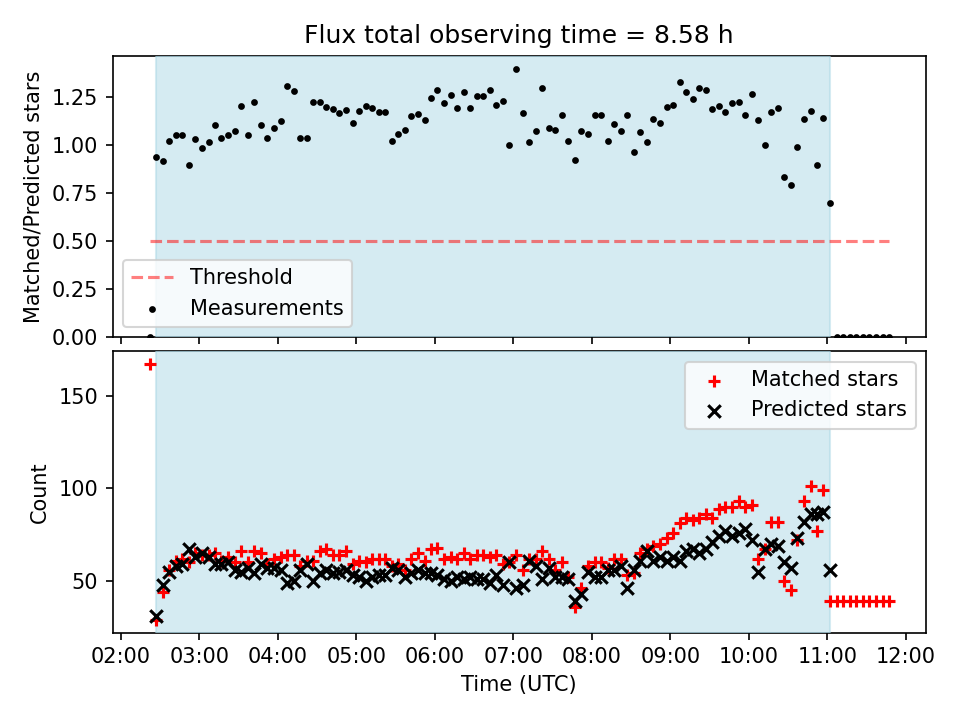 Flux total observing time = 8.58 h

Matched/Predicted stars

1.25
1.00
0.75
0.50
0.25
0.00

Threshold
Measurements

Count

150
100
50

Matched stars
Predicted stars

02:00 03:00 04:00 05:00 06:00 07:00 08:00 09:00 10:00 11:00 12:00

Time (UTC)